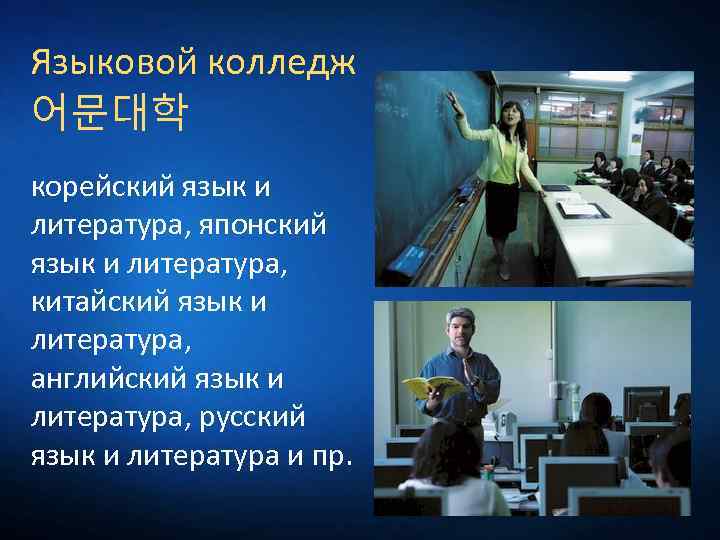 Языковой колледж
어문대학

корейский язык и литература, японский язык и литература, китайский язык и литература, английский язык и литература, русский язык и литература и пр.